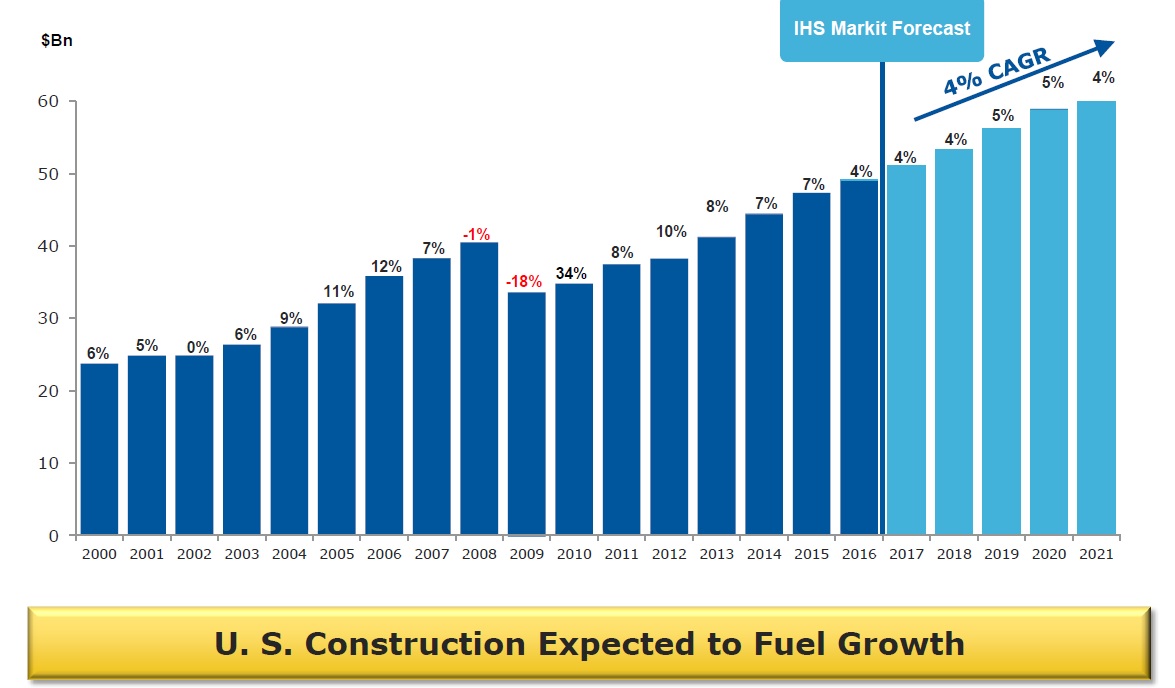 $Bn

IHS Markit Forecast

4% CAGR

60
50
40
30
20
10
0

6% 5% 0% 6% 9% 11% 12% 7% -1% -18% 34% 8% 10% 8% 7% 7% 4% 4% 4% 5% 5% 4%

2000 2001 2002 2003 2004 2005 2006 2007 2008 2009 2010 2011 2012 2013 2014 2015 2016 2017 2018 2019 2020 2021

U. S. Construction Expected to Fuel Growth